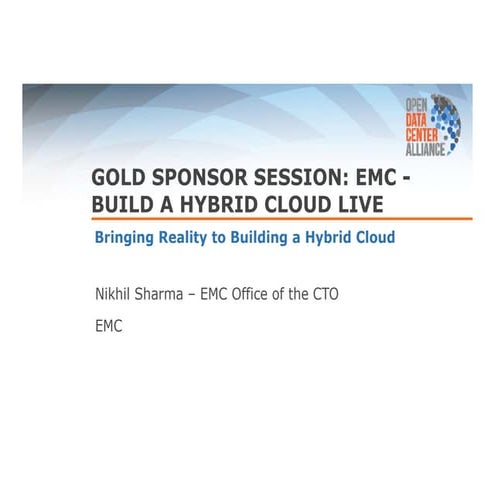 OPEN
DATA
CENTER
ALLIANCE

GOLD SPONSOR SESSION: EMC - BUILD A HYBRID CLOUD LIVE

Bringing Reality to Building a Hybrid Cloud

Nikhil Sharma – EMC Office of the CTO

EMC